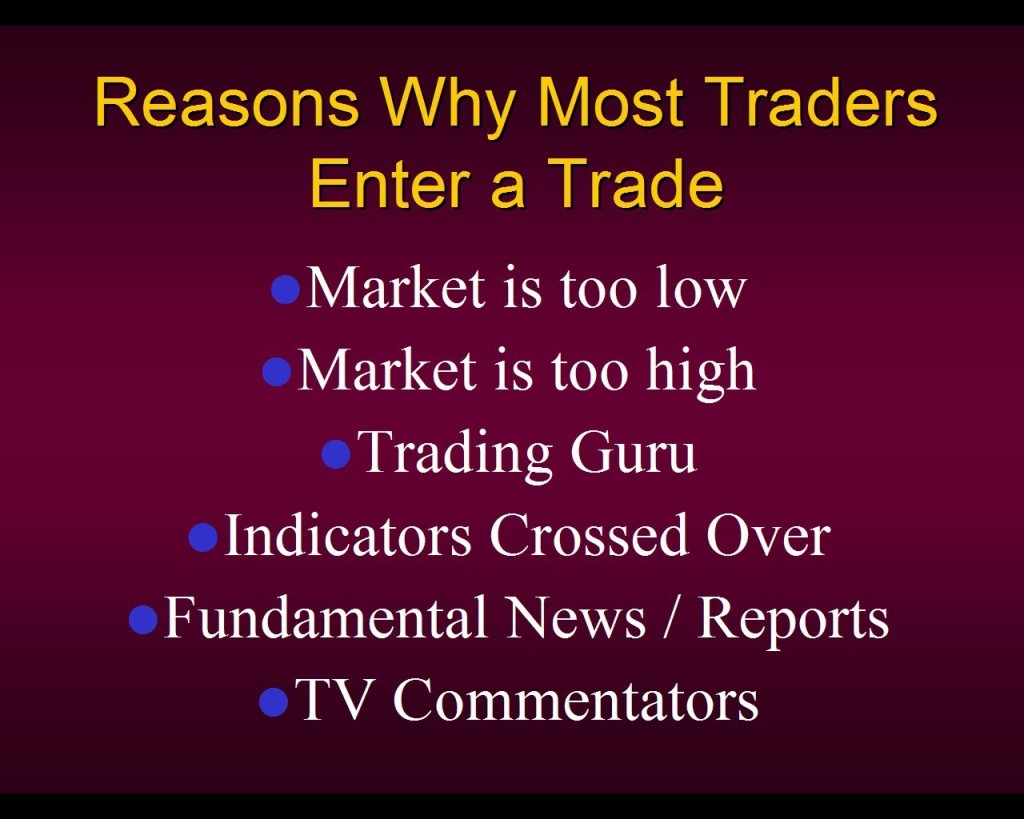 Reasons Why Most Traders Enter a Trade

- Market is too low
- Market is too high
- Trading Guru
- Indicators Crossed Over
- Fundamental News / Reports
- TV Commentators